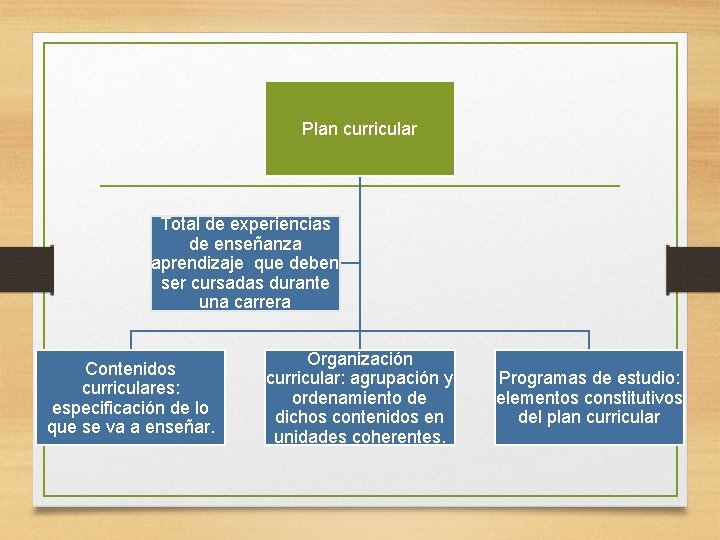 Plan curricular

Total de experiencias de enseñanza aprendizaje que deben ser cursadas durante una carrera

Contenidos curriculares: especificación de lo que se va a enseñar.

Organización curricular: agrupación y ordenamiento de dichos contenidos en unidades coherentes.

Programas de estudio: elementos constitutivos del plan curricular